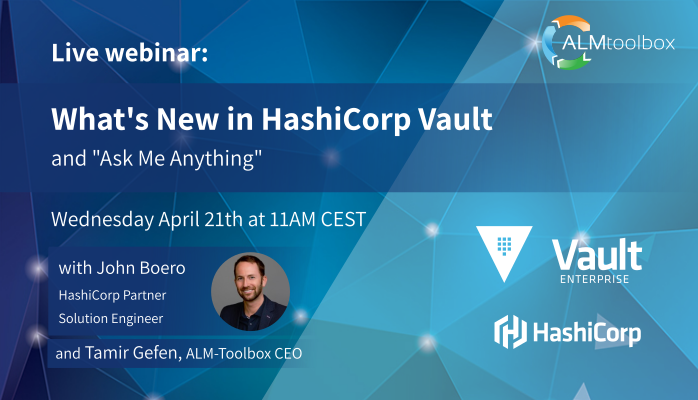 ALMtoolbox

Live webinar:

What's New in HashiCorp Vault

and "Ask Me Anything"

Wednesday April 21th at 11AM CEST

with John Boero
HashiCorp Partner
Solution Engineer

and Tamir Gefen, ALM-Toolbox CEO

Vault
ENTERPRISE

HashiCorp